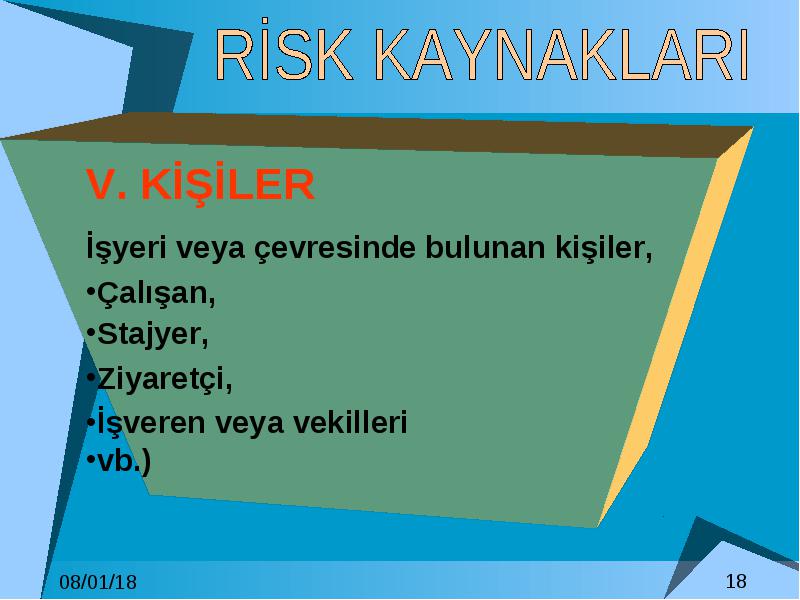 RİSK KAYNAKLARI

V. KİŞİLER

İşyeri veya çevresinde bulunan kişiler,

•Çalışan,

•Stajyer,

•Ziyaretçi,

•İşveren veya vekilleri

•vb.)

08/01/18

18